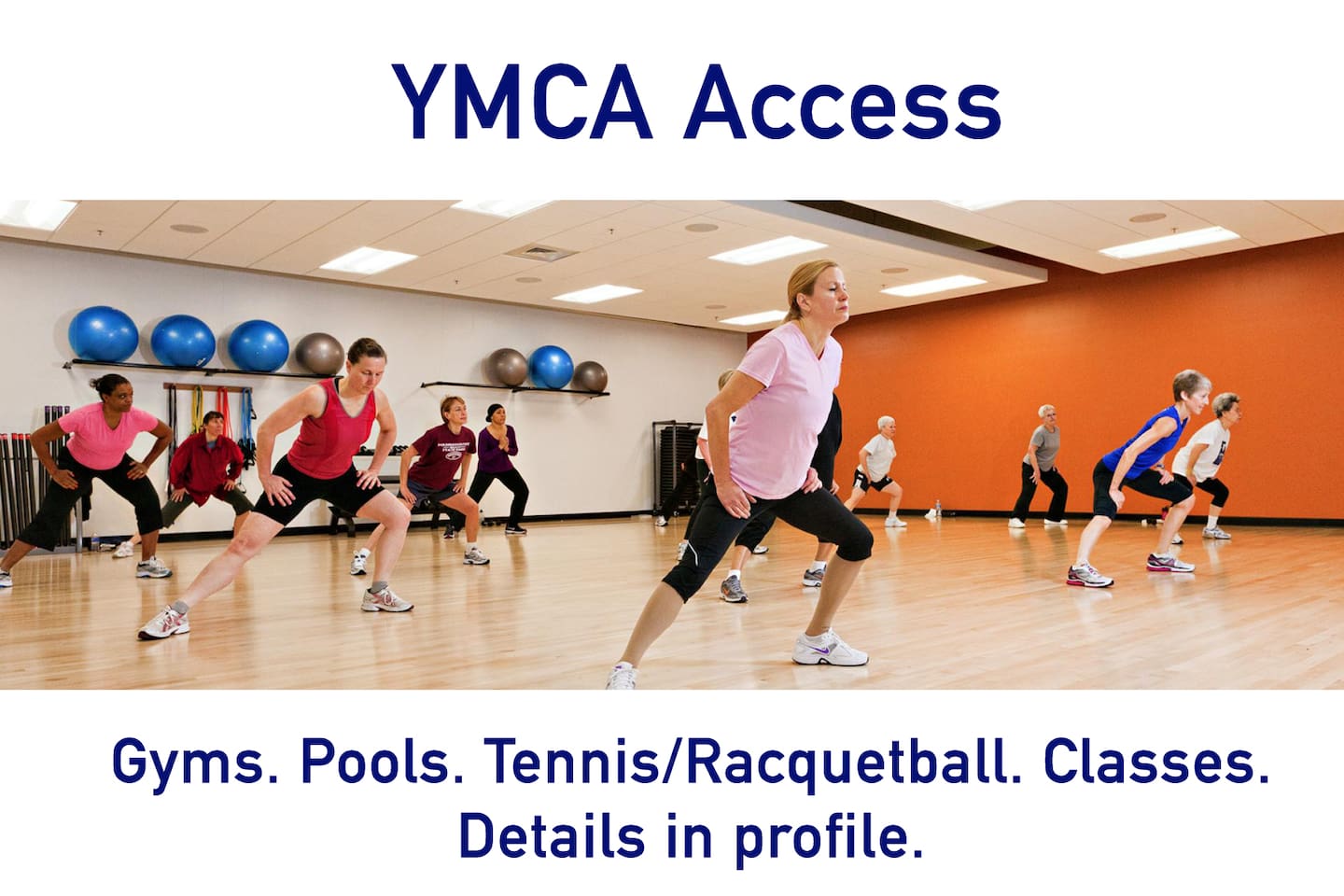 YMCA Access

Gyms. Pools. Tennis/Racquetball. Classes. Details in profile.